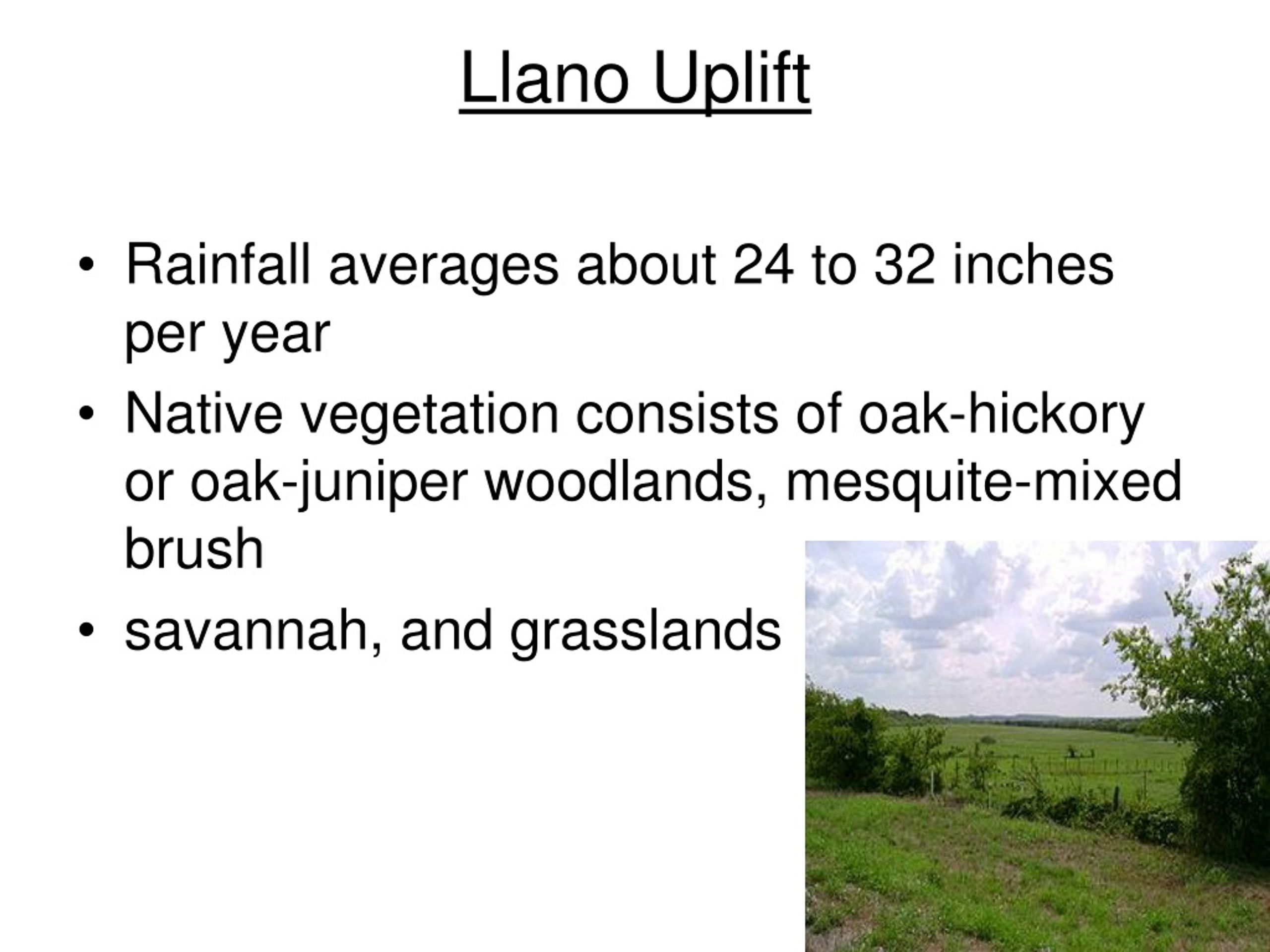 Llano Uplift

• Rainfall averages about 24 to 32 inches per year
• Native vegetation consists of oak-hickory or oak-juniper woodlands, mesquite-mixed brush
• savannah, and grasslands